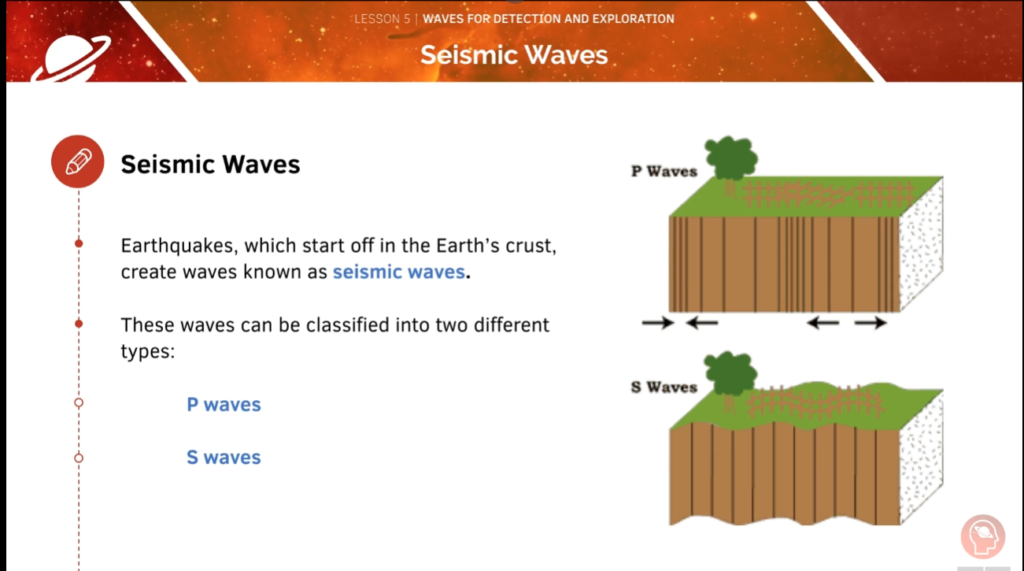 LESSON 5 | WAVES FOR DETECTION AND EXPLORATION

Seismic Waves

Seismic Waves

Earthquakes, which start off in the Earth's crust, create waves known as seismic waves.

These waves can be classified into two different types:

P waves

S waves

P Waves

S Waves